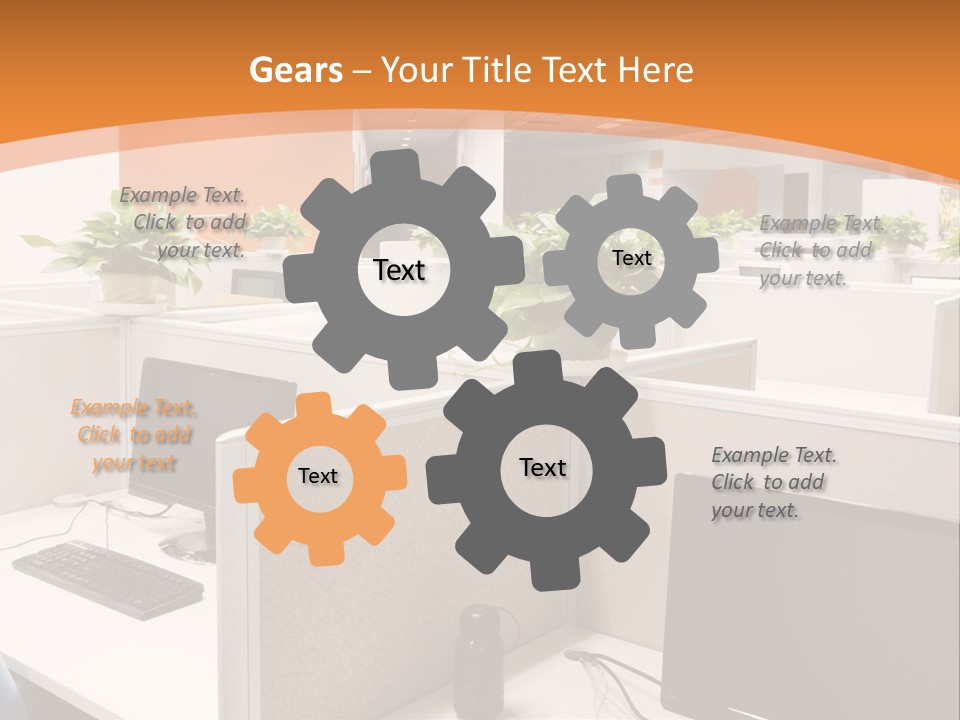 Gears – Your Title Text Here

Example Text. Click to add your text.

Text

Text

Example Text. Click to add your text.

Example Text. Click to add your text

Text

Text

Example Text. Click to add your text.